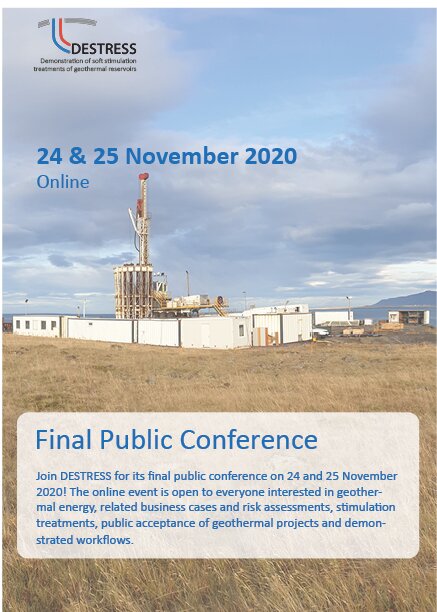 DESTRESS
Demonstration of soft stimulation treatments of geothermal reservoirs

24 & 25 November 2020
Online

Final Public Conference

Join DESTRESS for its final public conference on 24 and 25 November 2020! The online event is open to everyone interested in geothermal energy, related business cases and risk assessments, stimulation treatments, public acceptance of geothermal projects and demonstrated workflows.